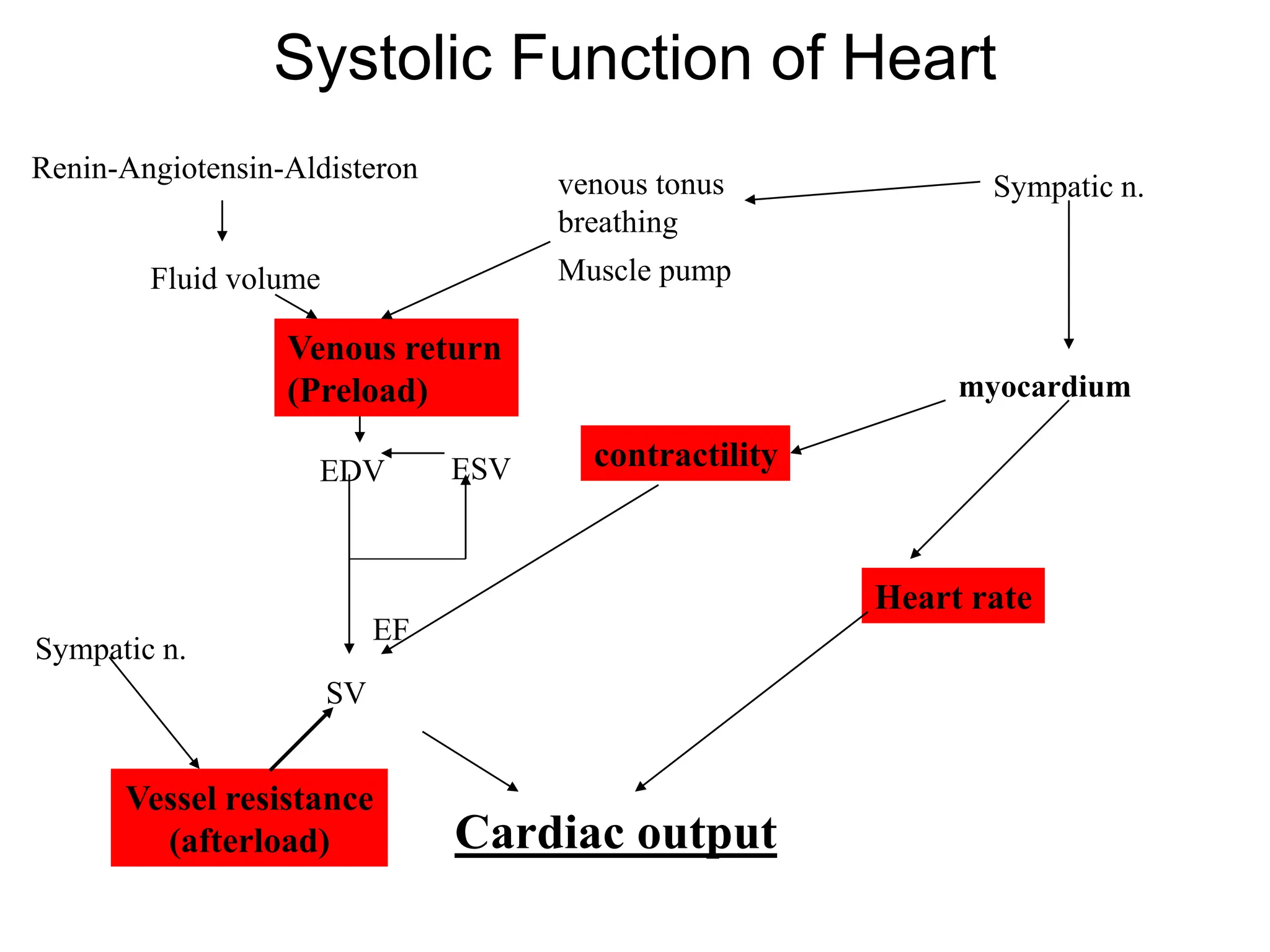 Systolic Function of Heart

Renin-Angiotensin-Aldisteron

venous tonus
breathing
Muscle pump

Sympatic n.

Fluid volume

Venous return (Preload)

myocardium

EDV

ESV

contractility

Heart rate

EF

Sympatic n.

SV

Vessel resistance (afterload)

Cardiac output